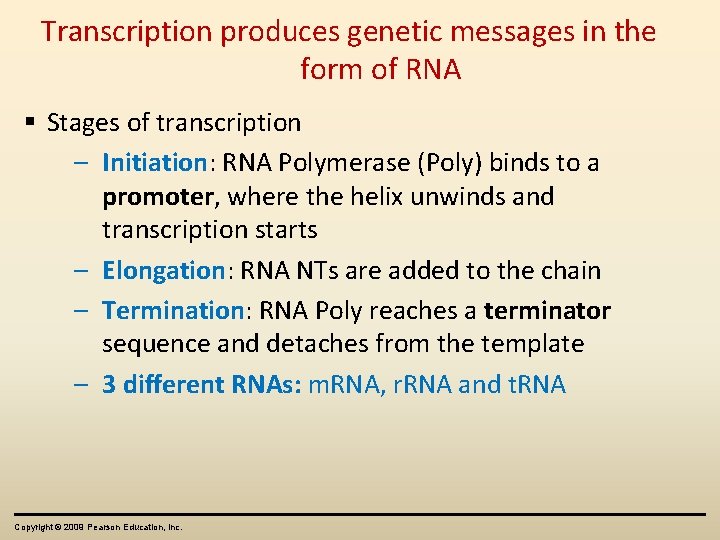 Transcription produces genetic messages in the form of RNA

▪ Stages of transcription
– Initiation: RNA Polymerase (Poly) binds to a promoter, where the helix unwinds and transcription starts
– Elongation: RNA NTs are added to the chain
– Termination: RNA Poly reaches a terminator sequence and detaches from the template
– 3 different RNAs: mRNA, rRNA and tRNA

Copyright © 2009 Pearson Education, Inc.